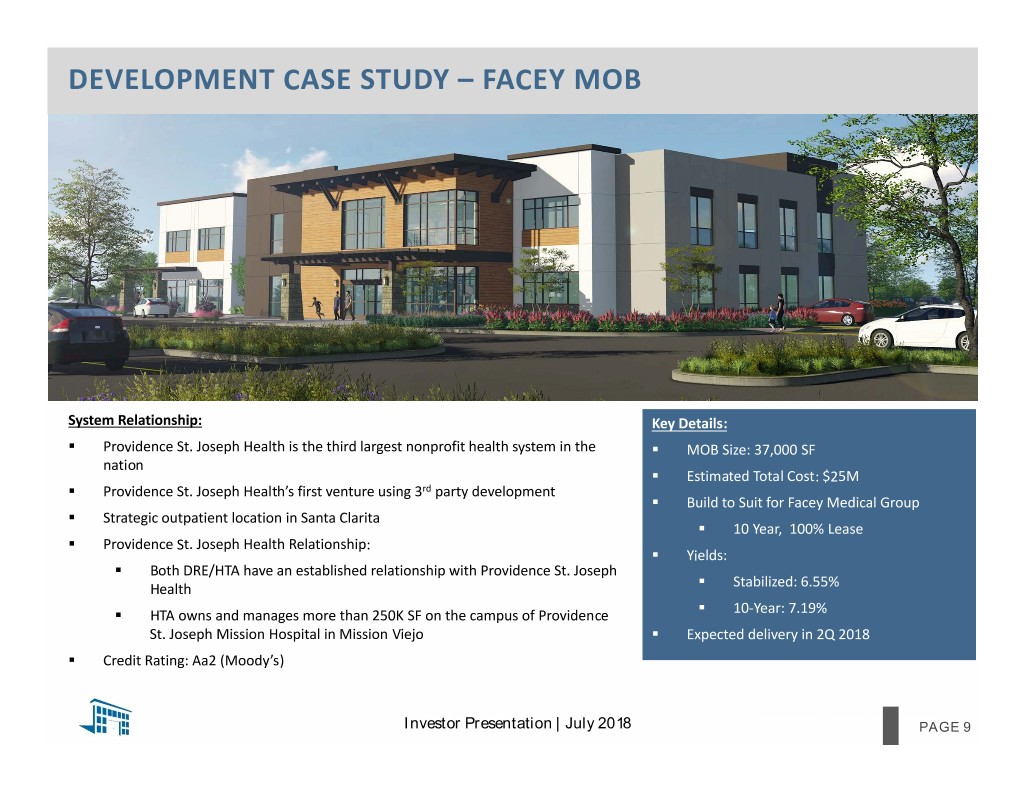 DEVELOPMENT CASE STUDY – FACEY MOB

System Relationship:

▪ Providence St. Joseph Health is the third largest nonprofit health system in the nation

▪ Providence St. Joseph Health's first venture using 3$^{rd}$ party development

▪ Strategic outpatient location in Santa Clarita

▪ Providence St. Joseph Health Relationship:

▪ Both DRE/HTA have an established relationship with Providence St. Joseph Health

▪ HTA owns and manages more than 250K SF on the campus of Providence St. Joseph Mission Hospital in Mission Viejo

▪ Credit Rating: Aa2 (Moody's)

Key Details:

▪ MOB Size: 37,000 SF

▪ Estimated Total Cost: $25M

▪ Build to Suit for Facey Medical Group

▪ 10 Year, 100% Lease

▪ Yields:

▪ Stabilized: 6.55%

▪ 10-Year: 7.19%

▪ Expected delivery in 2Q 2018

Investor Presentation | July 2018

PAGE 9